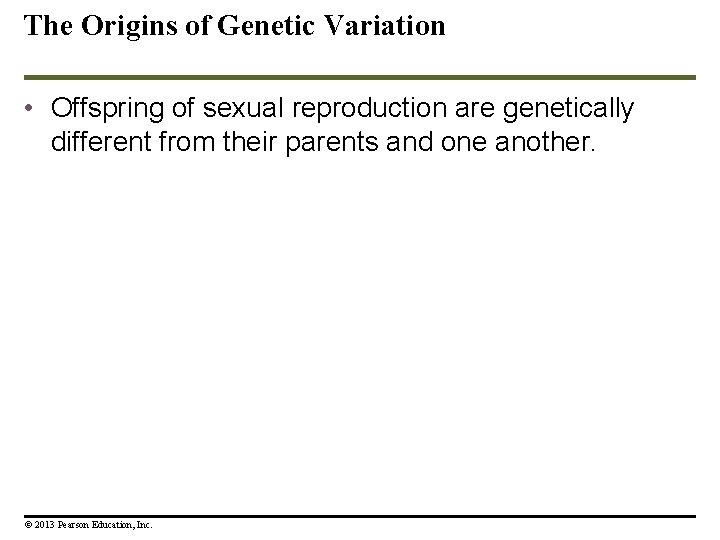 The Origins of Genetic Variation

• Offspring of sexual reproduction are genetically different from their parents and one another.

© 2013 Pearson Education, Inc.